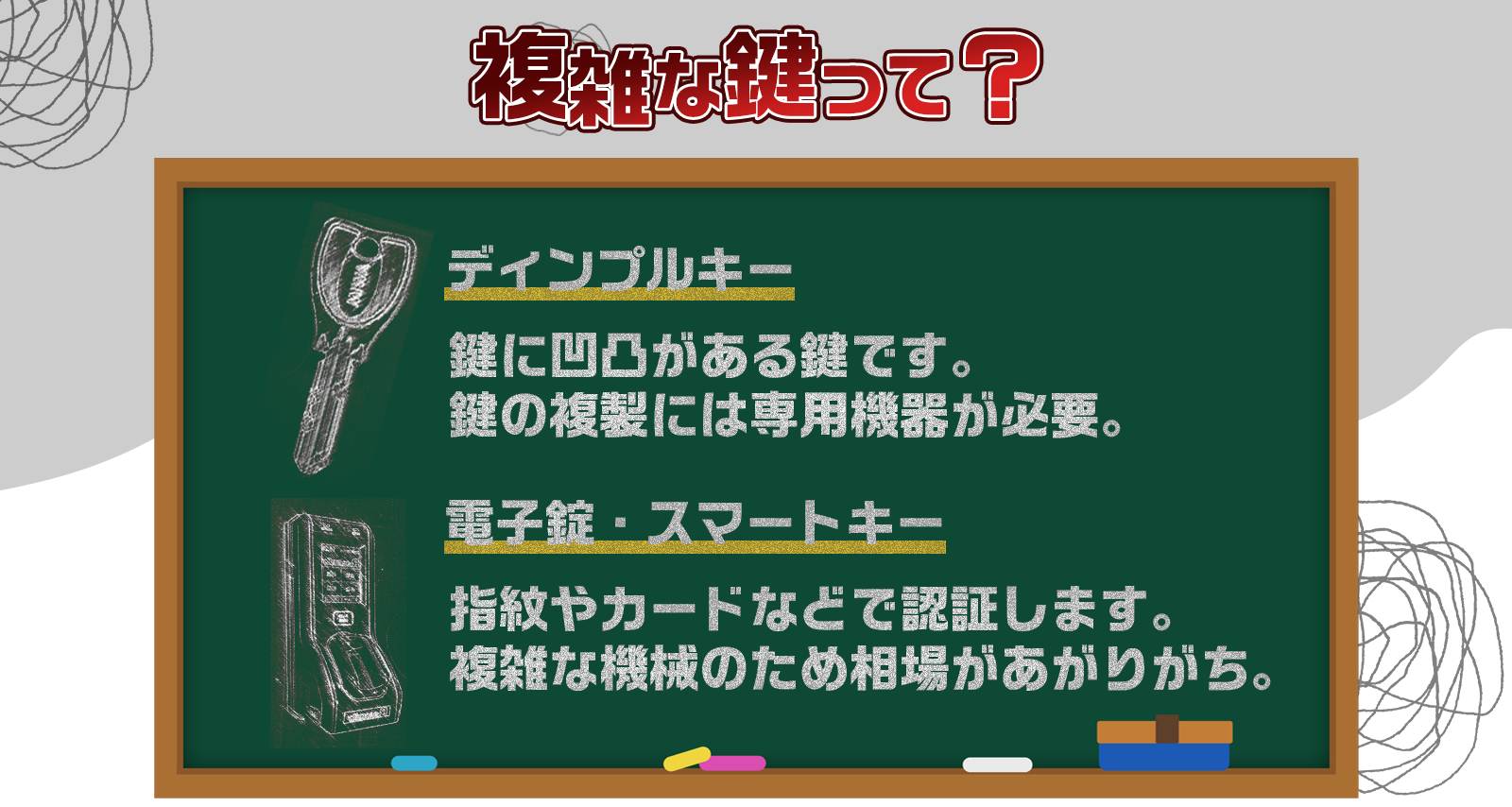 複雑な鍵って？

ディンプルキー

鍵に凹凸がある鍵です。
鍵の複製には専用機器が必要。

電子錠・スマートキー

指紋やカードなどで認証します。
複雑な機械のため相場があがりがち。